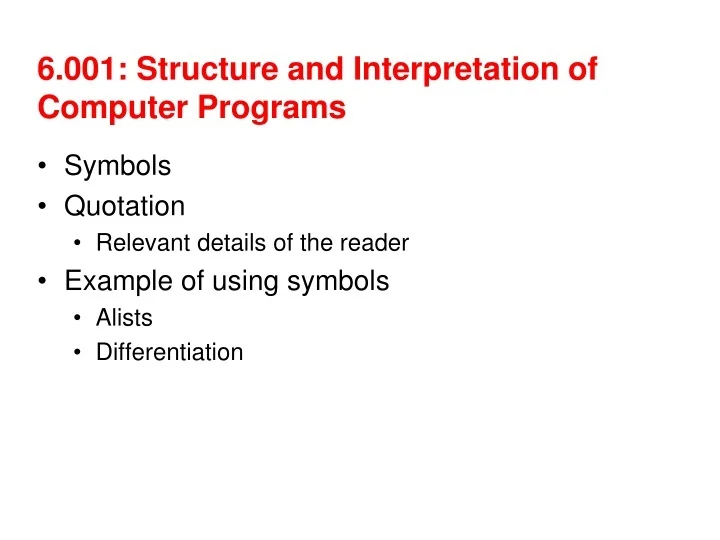 6.001: Structure and Interpretation of Computer Programs

• Symbols
• Quotation
  • Relevant details of the reader
• Example of using symbols
  • Alists
  • Differentiation